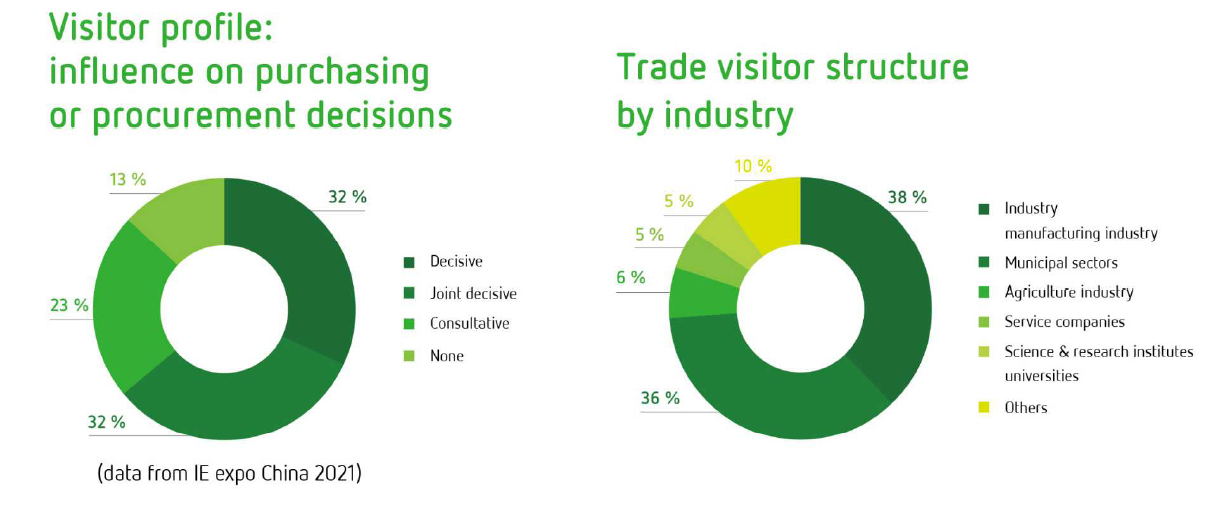 Visitor profile: influence on purchasing or procurement decisions

13 %
32 %
23 %
32 %

Decisive
Joint decisive
Consultative
None

(data from IE expo China 2021)

Trade visitor structure by industry

10 %
5 %
5 %
6 %
38 %
36 %

Industry manufacturing industry
Municipal sectors
Agriculture industry
Service companies
Science & research institutes universities
Others